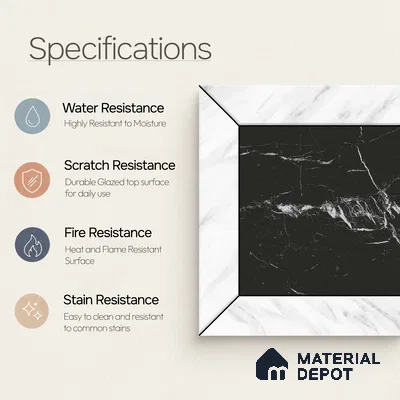 Specifications

Water Resistance
Highly Resistant to Moisture

Scratch Resistance
Durable Glazed top surface for daily use

Fire Resistance
Heat and Flame Resistant Surface

Stain Resistance
Easy to clean and resistant to common stains

MATERIAL DEPOT